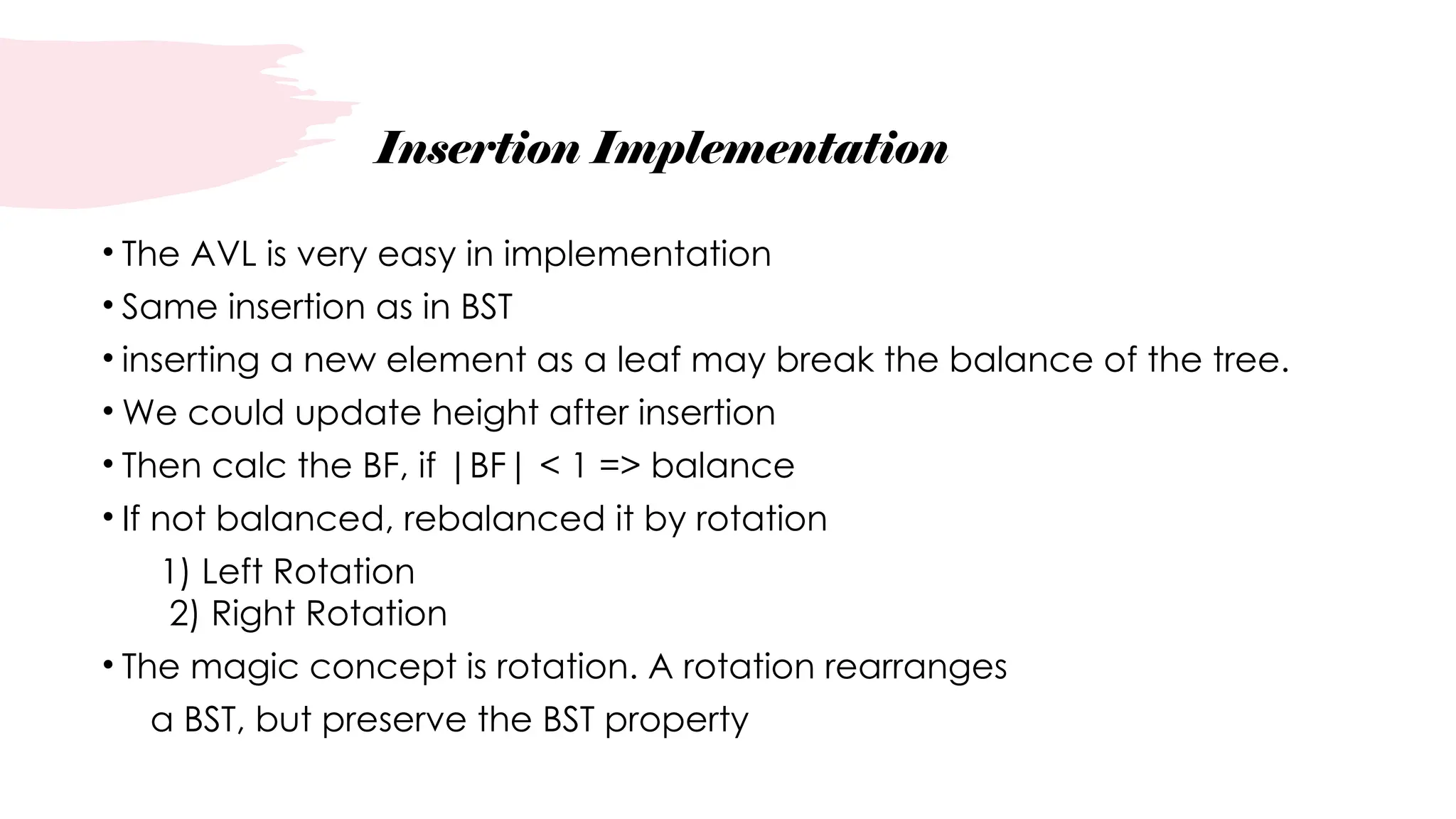 Insertion Implementation

• The AVL is very easy in implementation
• Same insertion as in BST
• inserting a new element as a leaf may break the balance of the tree.
• We could update height after insertion
• Then calc the BF, if |BF| < 1 => balance
• If not balanced, rebalanced it by rotation
1) Left Rotation
2) Right Rotation
• The magic concept is rotation. A rotation rearranges a BST, but preserve the BST property